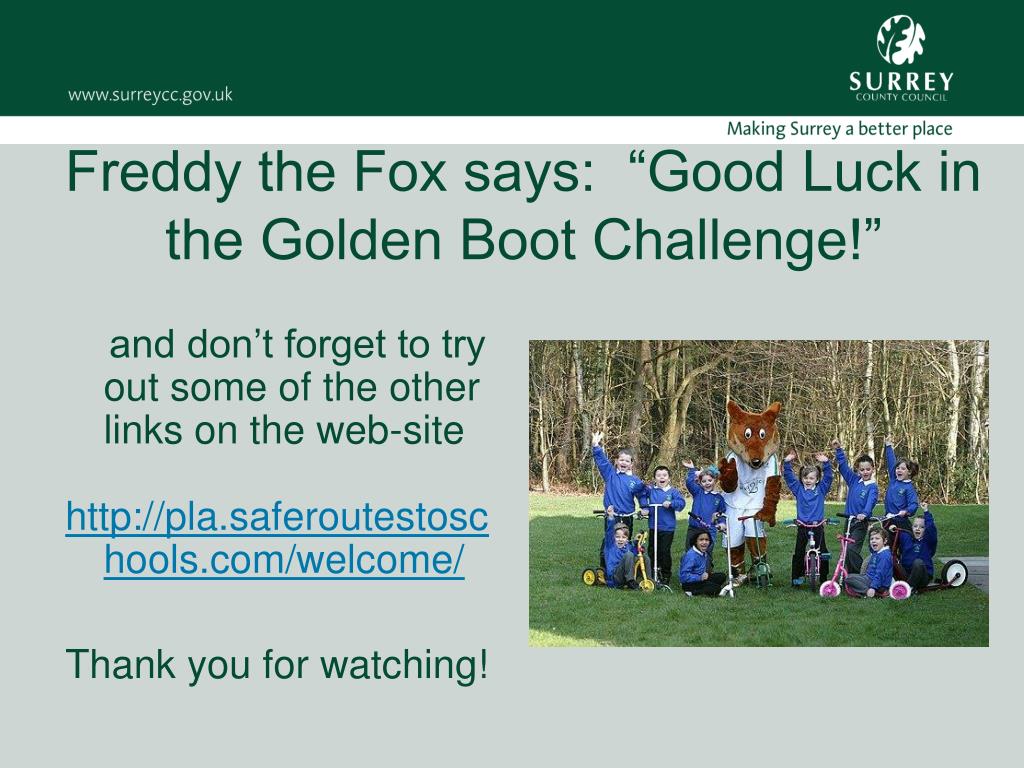 www.surreycc.gov.uk

SURREY
COUNTY COUNCIL

Making Surrey a better place

Freddy the Fox says: “Good Luck in the Golden Boot Challenge!”

and don’t forget to try out some of the other links on the web-site

http://pla.saferoutestoschools.com/welcome/

Thank you for watching!